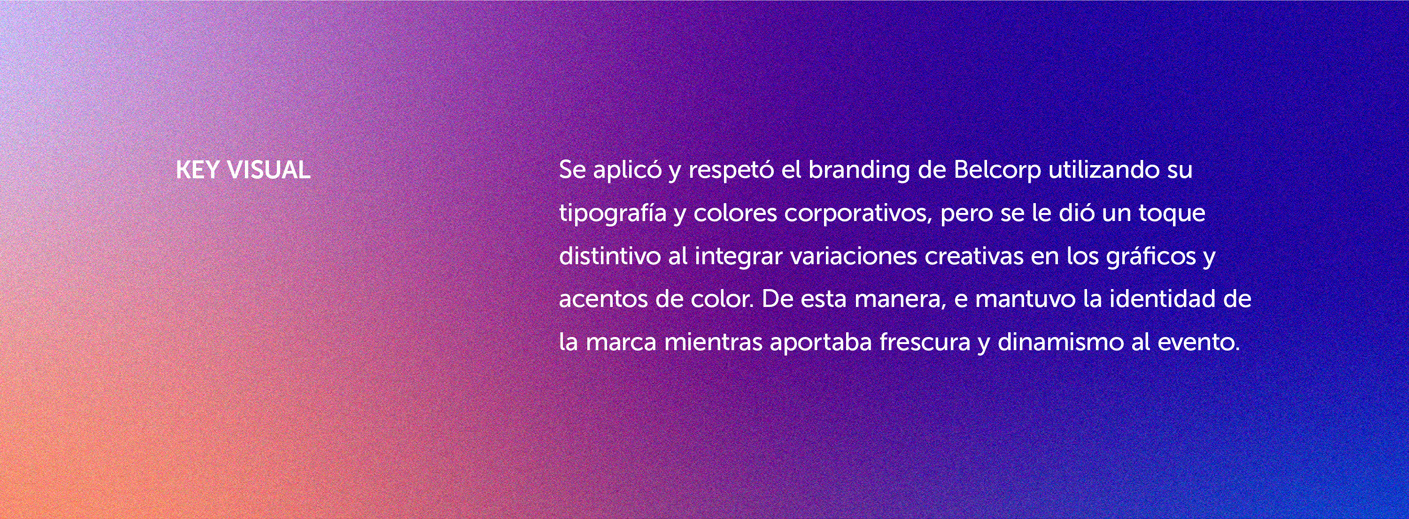 KEY VISUAL

Se aplicó y respetó el branding de Belcorp utilizando su tipografía y colores corporativos, pero se le dió un toque distintivo al integrar variaciones creativas en los gráficos y acentos de color. De esta manera, e mantuvo la identidad de la marca mientras aportaba frescura y dinamismo al evento.